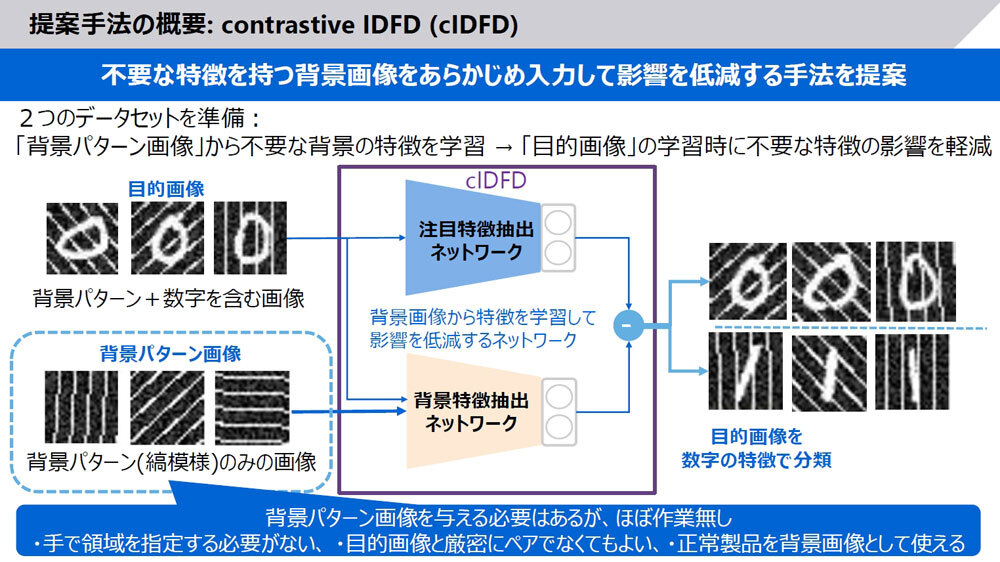 提案手法の概要: contrastive IDFD (cIDFD)

不要な特徴を持つ背景画像をあらかじめ入力して影響を低減する手法を提案

２つのデータセットを準備：
「背景パターン画像」から不要な背景の特徴を学習 →「目的画像」の学習時に不要な特徴の影響を軽減

目的画像

背景パターン＋数字を含む画像

背景パターン画像

背景パターン(縞模様)のみの画像

cIDFD

注目特徴抽出ネットワーク

背景画像から特徴を学習して影響を低減するネットワーク

背景特徴抽出ネットワーク

-

目的画像を数字の特徴で分類

背景パターン画像を与える必要はあるが、ほぼ作業無し
・手で領域を指定する必要がない、・目的画像と厳密にペアでなくてもよい、・正常製品を背景画像として使える